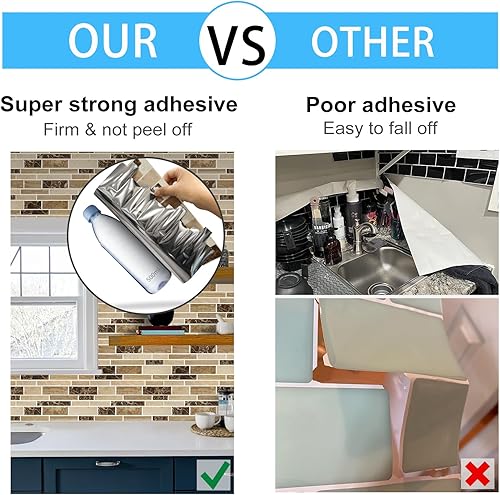 OUR VS OTHER

Super strong adhesive
Firm & not peel off

500ml

Poor adhesive
Easy to fall off